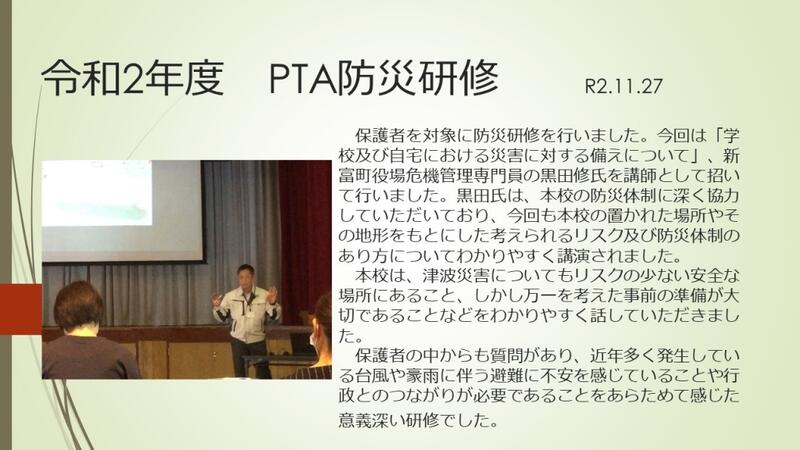 令和2年度　PTA防災研修　R2.11.27

保護者を対象に防災研修を行いました。今回は「学校及び自宅における災害に対する備えについて」、新富町役場危機管理専門員の黒田修氏を講師として招いて行いました。黒田氏は、本校の防災体制に深く協力していただいており、今回も本校の置かれた場所やその地形をもとにした考えられるリスク及び防災体制のあり方についてわかりやすく講演されました。

本校は、津波災害についてもリスクの少ない安全な場所にあること、しかし万一を考えた事前の準備が大切であることなどをわかりやすく話していただきました。

保護者の中からも質問があり、近年多く発生している台風や豪雨に伴う避難に不安を感じていることや行政とのつながりが必要であることをあらためて感じた意義深い研修でした。